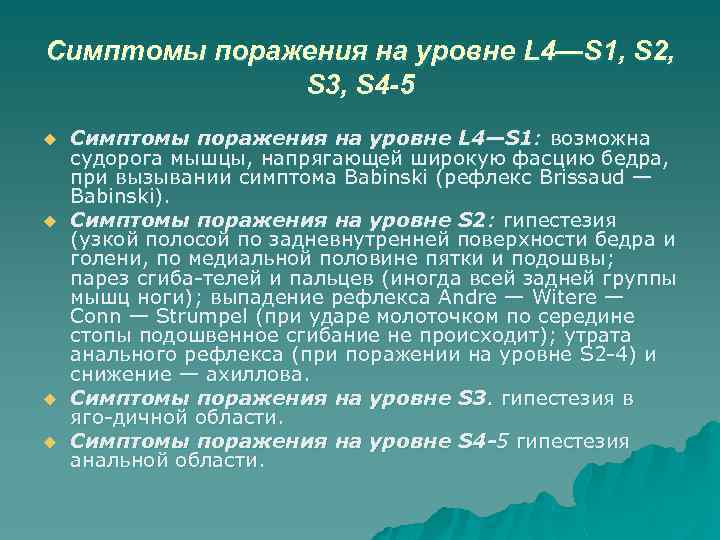 Симптомы поражения на уровне L4—S1, S2, S3, S4-5

Симптомы поражения на уровне L4—S1: возможна судорога мышцы, напрягающей широкую фасцию бедра, при вызывании симптома Babinski (рефлекс Brissaud — Babinski).

Симптомы поражения на уровне S2: гипестезия (узкой полосой по задневнутренней поверхности бедра и голени, по медиальной половине пятки и подошвы; парез сгиба-телей и пальцев (иногда всей задней группы мышц ноги); выпадение рефлекса Andre — Witere — Conn — Strumpel (при ударе молоточком по середине стопы подошвенное сгибание не происходит); утрата анального рефлекса (при поражении на уровне S2-4) и снижение — ахиллова.

Симптомы поражения на уровне S3. гипестезия в яго-дичной области.

Симптомы поражения на уровне S4-5 гипестезия анальной области.